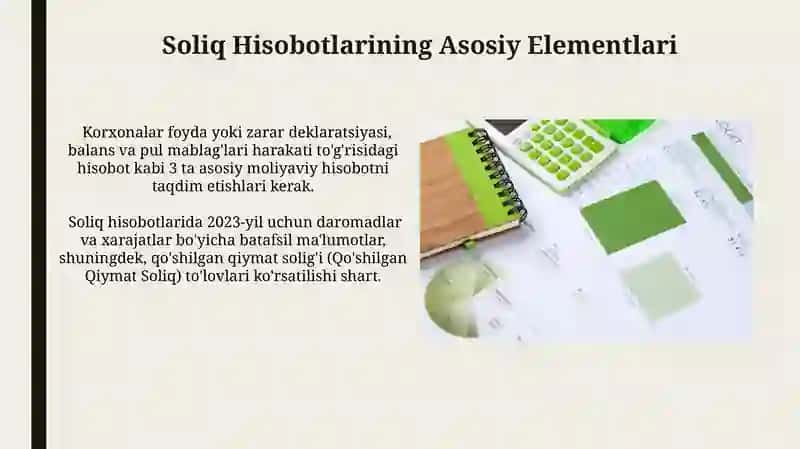 Soliq Hisobotlarining Asosiy Elementlari

Korxonalar foyda yoki zarar deklaratsiyasi, balans va pul mablag'lari harakati to'g'risidagi hisobot kabi 3 ta asosiy moliyaviy hisobotni taqdim etishlari kerak.

Soliq hisobotlarida 2023-yil uchun daromadlar va xarajatlar bo'yicha batafsil ma'lumotlar, shuningdek, qo'shilgan qiymat solig'i (Qo'shilgan Qiymat Soliq) to'lovlari ko'rsatilishi shart.